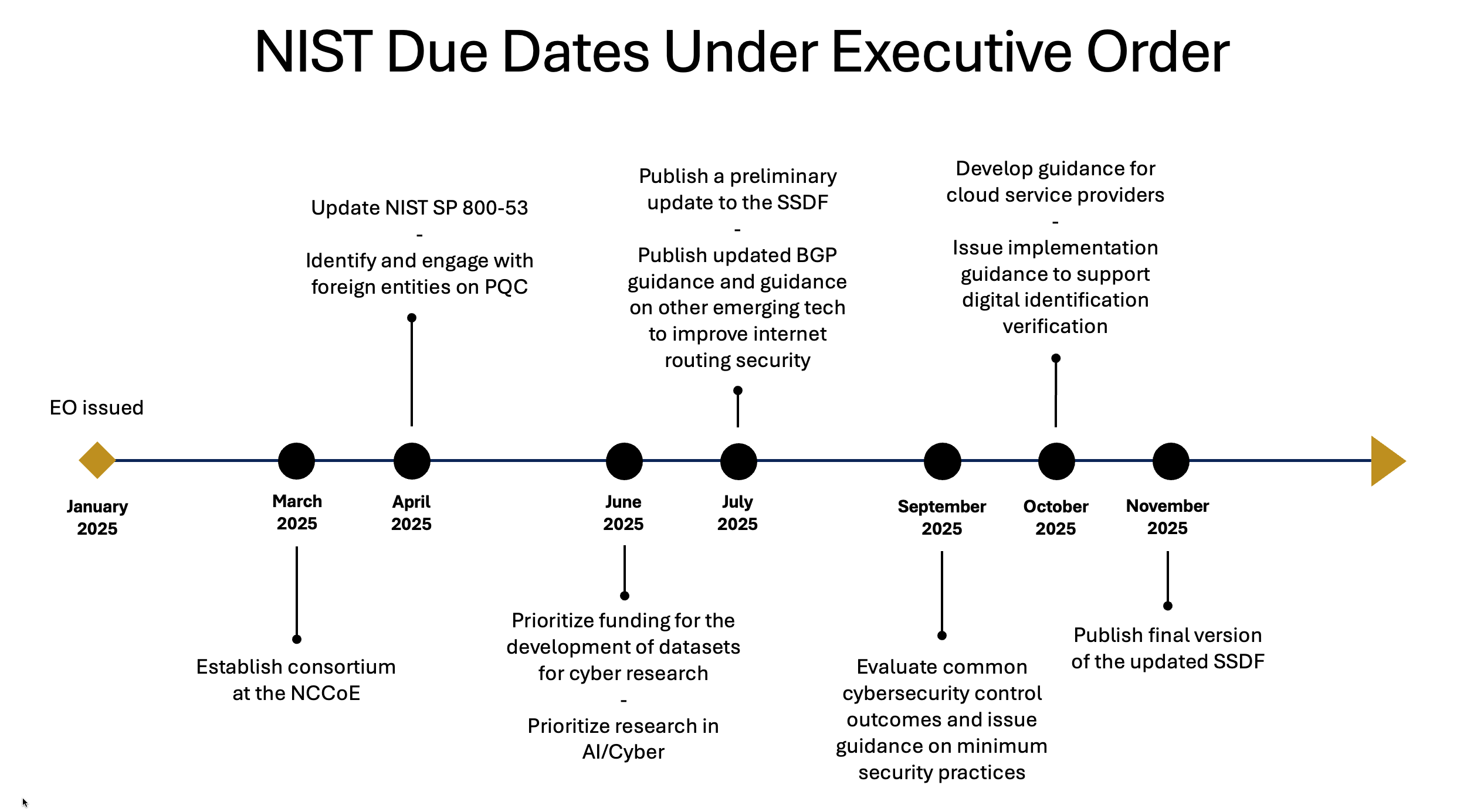 NIST Due Dates Under Executive Order

EO issued

January 2025

March 2025

Establish consortium at the NCCoE

Update NIST SP 800-53
-
Identify and engage with foreign entities on PQC

April 2025

June 2025

Prioritize funding for the development of datasets for cyber research
-
Prioritize research in AI/Cyber

Publish a preliminary update to the SSDF
-
Publish updated BGP guidance and guidance on other emerging tech to improve internet routing security

July 2025

September 2025

Evaluate common cybersecurity control outcomes and issue guidance on minimum security practices

Develop guidance for cloud service providers
-
Issue implementation guidance to support digital identification verification

October 2025

November 2025

Publish final version of the updated SSDF